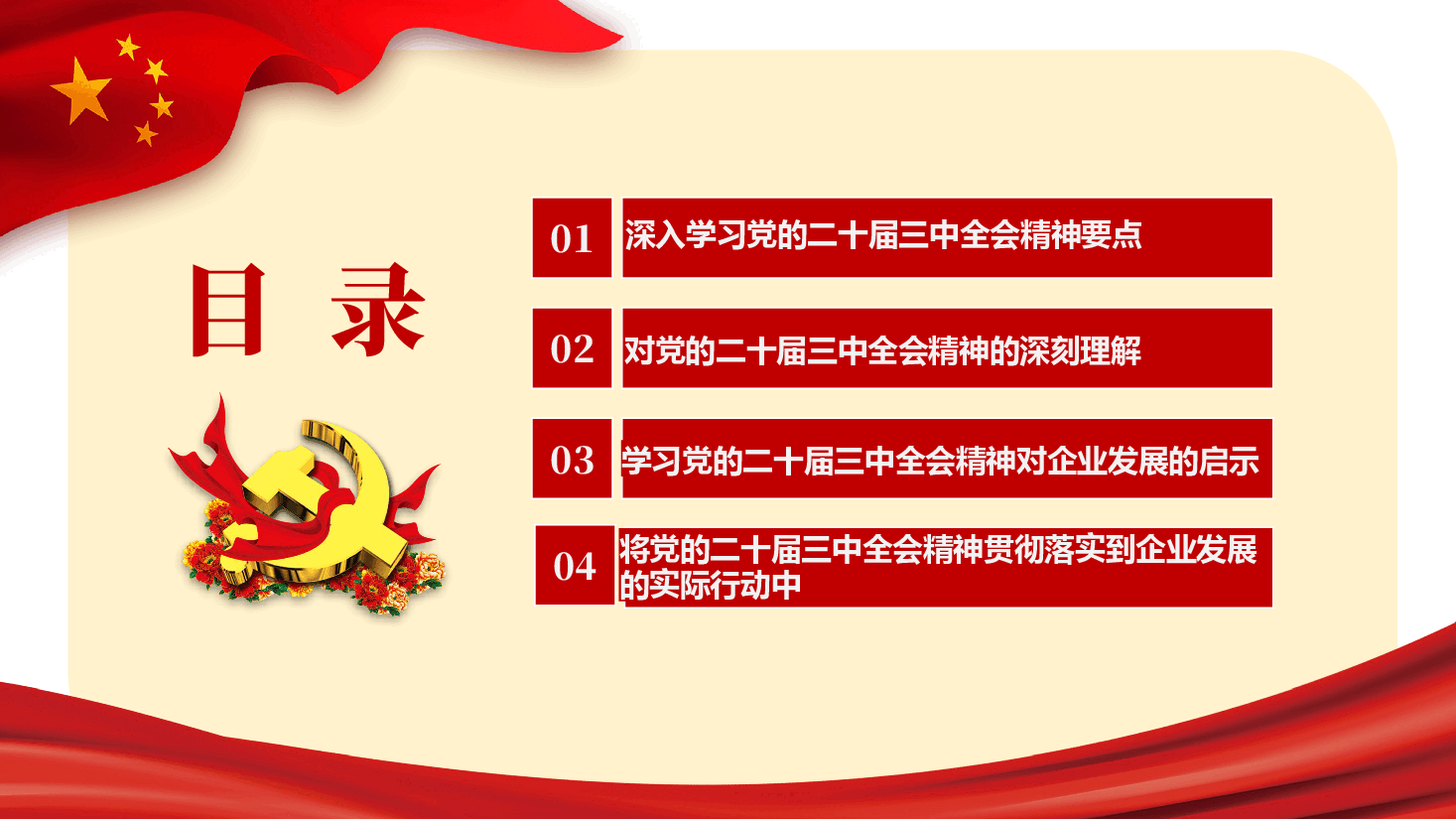 目 录

01 深入学习党的二十届三中全会精神要点

02 对党的二十届三中全会精神的深刻理解

03 学习党的二十届三中全会精神对企业发展的启示

04 将党的二十届三中全会精神贯彻落实到企业发展的实际行动中